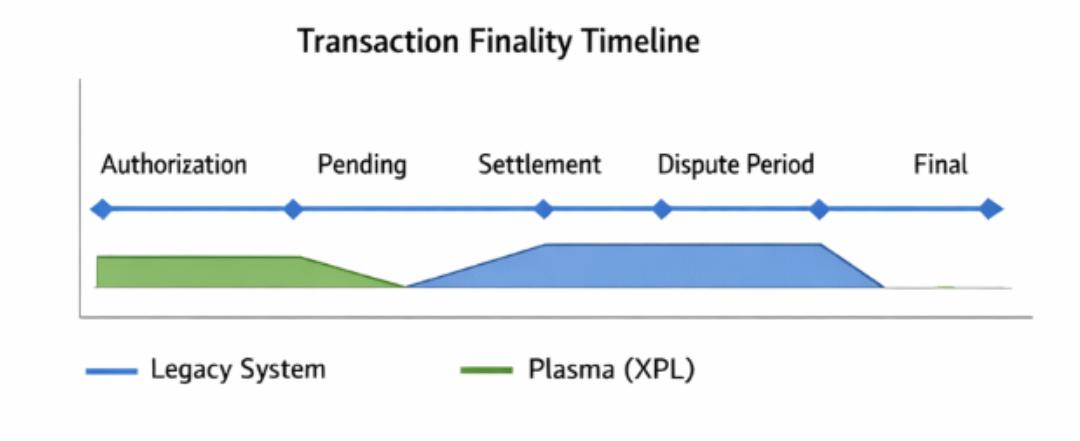 Transaction Finality Timeline

Authorization Pending Settlement Dispute Period Final

Legacy System Plasma (XPL)